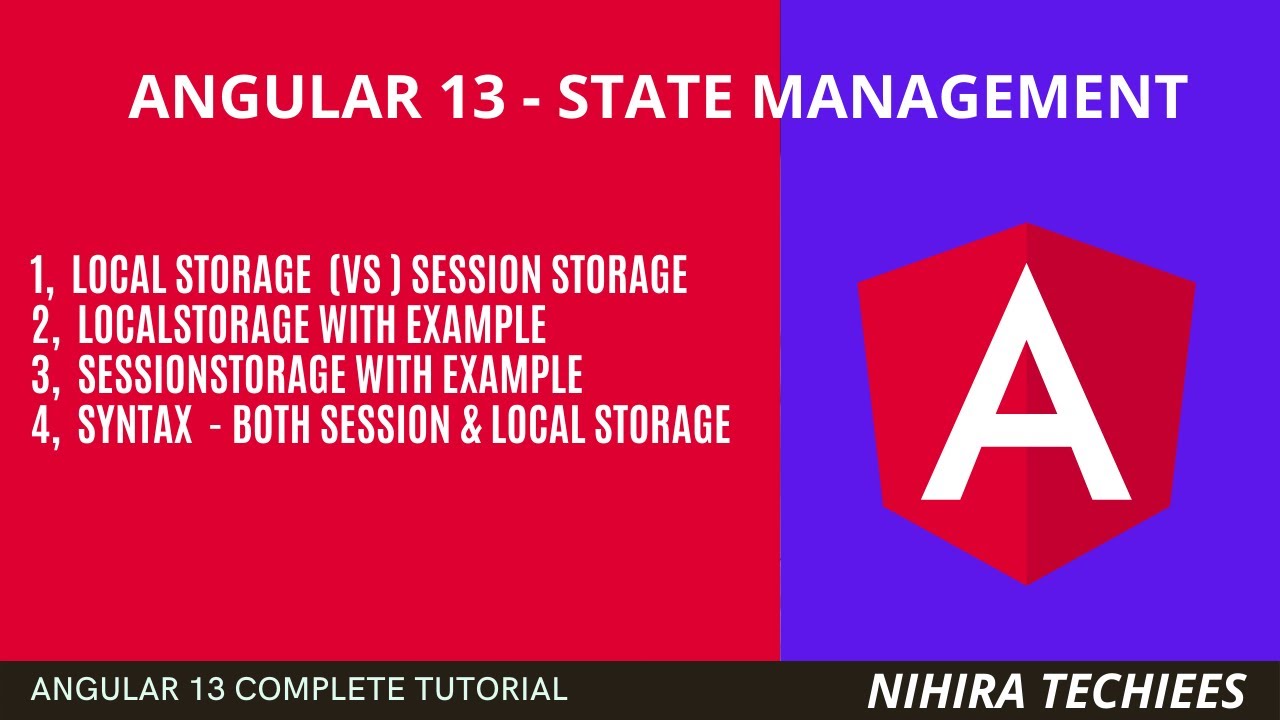 ANGULAR 13 - STATE MANAGEMENT

1, LOCAL STORAGE (VS ) SESSION STORAGE
2, LOCALSTORAGE WITH EXAMPLE
3, SESSIONSTORAGE WITH EXAMPLE
4, SYNTAX - BOTH SESSION & LOCAL STORAGE

A

ANGULAR 13 COMPLETE TUTORIAL

NIHIRA TECHIEES